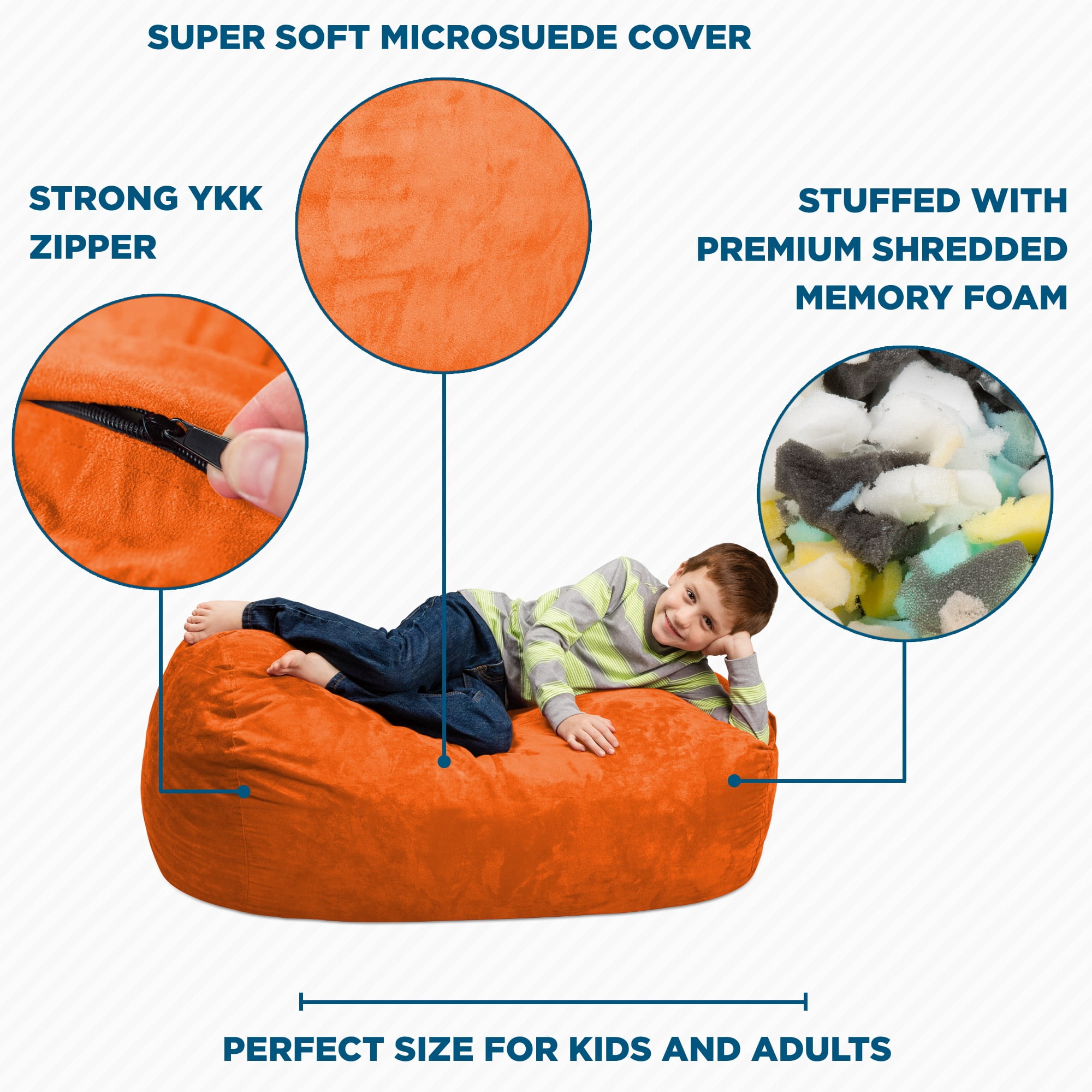 SUPER SOFT MICROSUEDE COVER

STRONG YKK ZIPPER

STUFFED WITH PREMIUM SHREDDED MEMORY FOAM

PERFECT SIZE FOR KIDS AND ADULTS